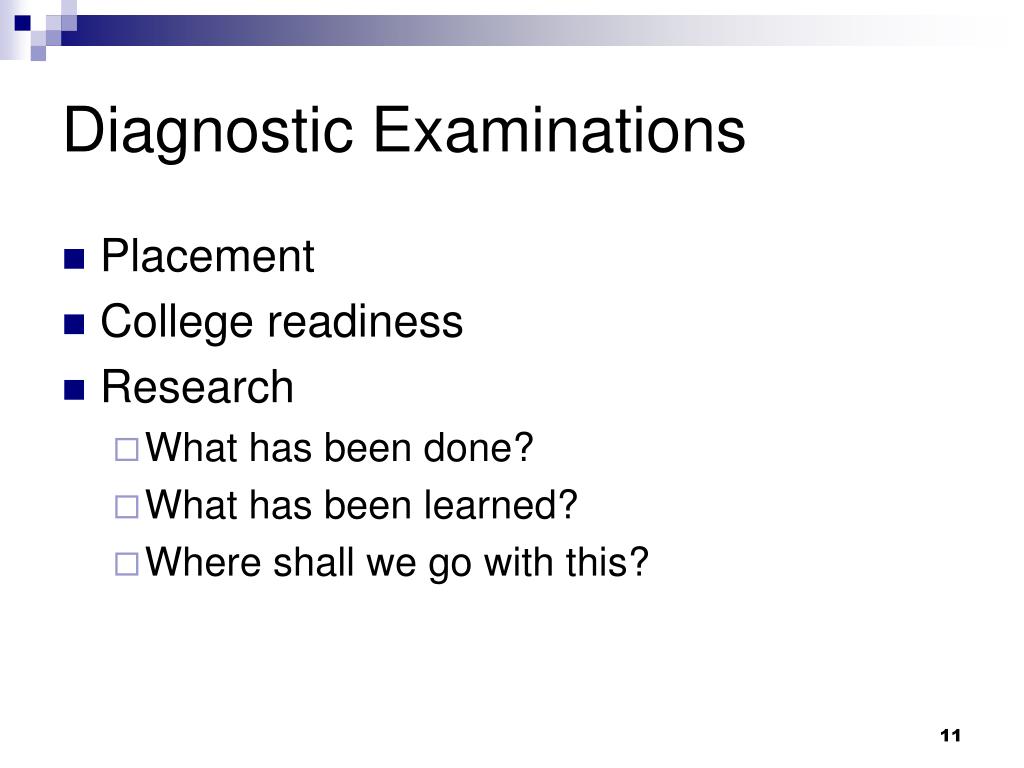 Diagnostic Examinations

- Placement
- College readiness
- Research
  - What has been done?
  - What has been learned?
  - Where shall we go with this?

11